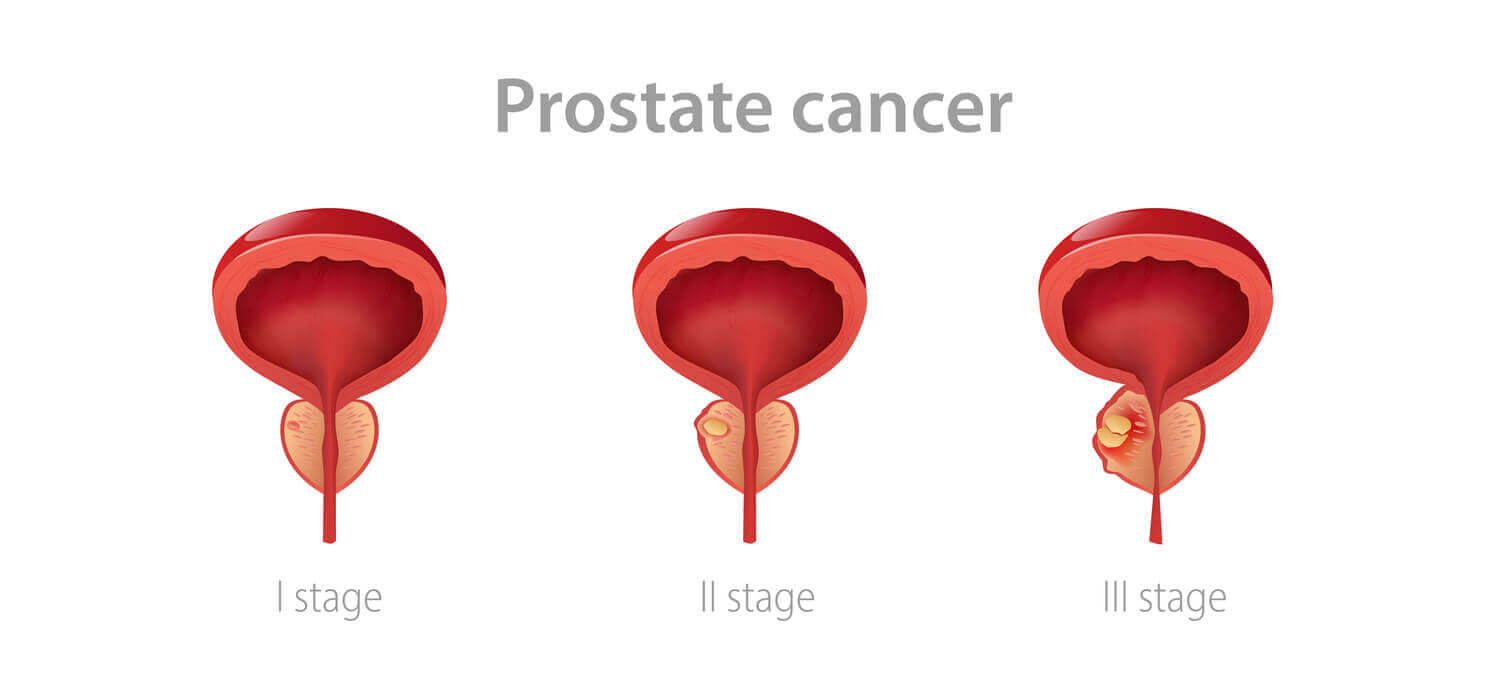 Prostate cancer

I stage

II stage

III stage